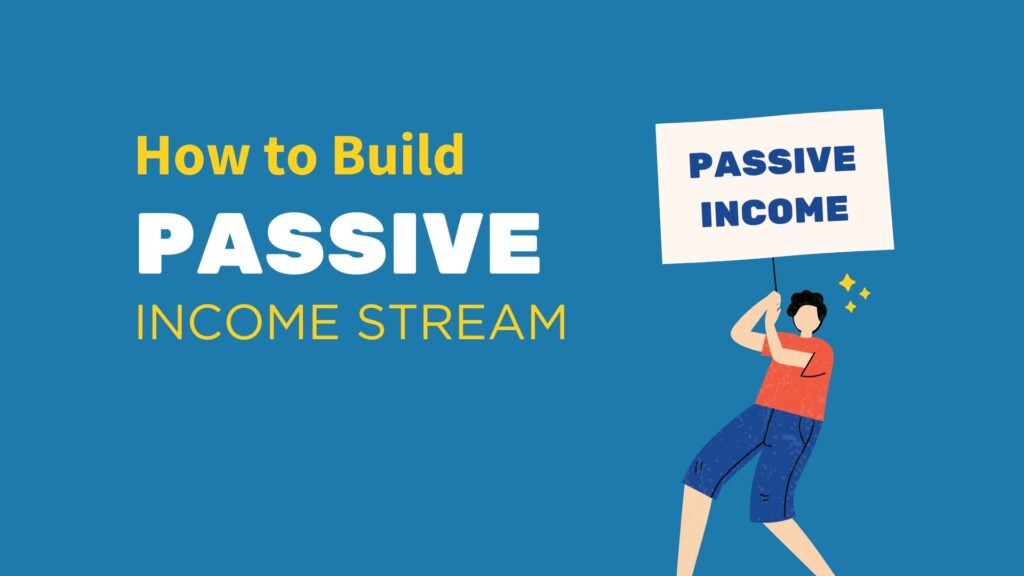 How to Build
PASSIVE
INCOME STREAM

PASSIVE
INCOME